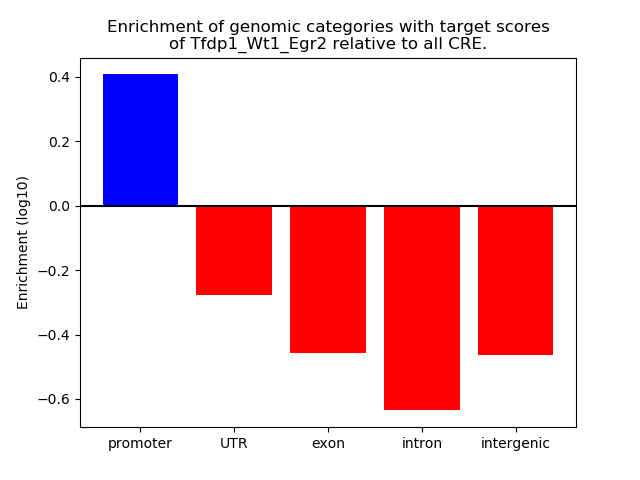 Enrichment of genomic categories with target scores of Tfdp1_Wt1_Egr2 relative to all CRE.

Enrichment (log10)

0.4
0.2
0.0
−0.2
−0.4
−0.6

promoter
UTR
exon
intron
intergenic